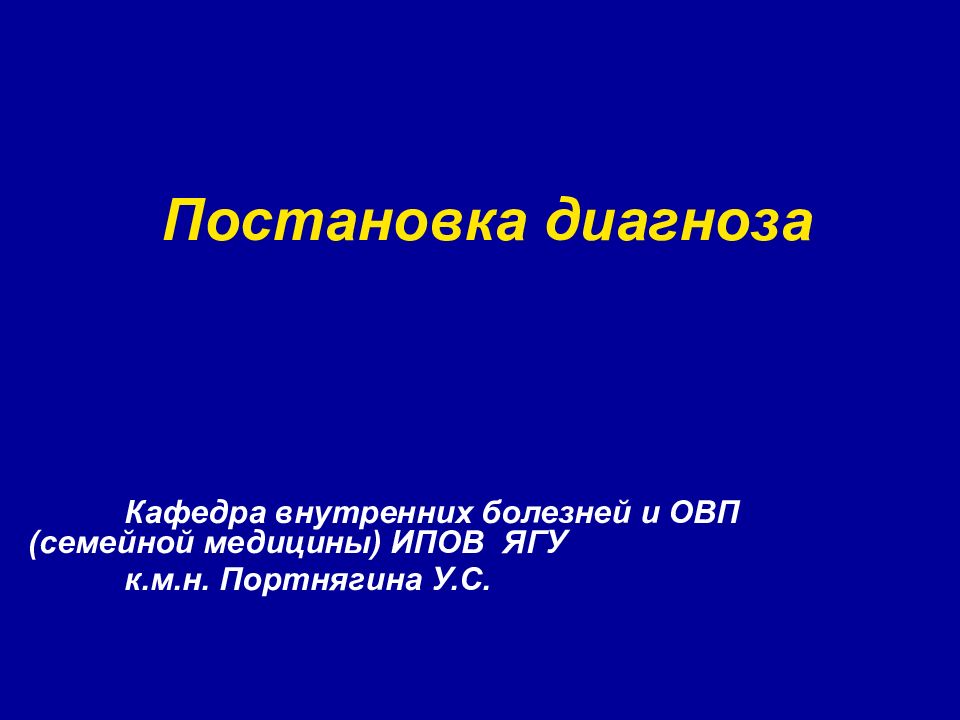 Постановка диагноза

Кафедра внутренних болезней и ОВП (семейной медицины) ИПОВ ЯГУ
к.м.н. Портнягина У.С.